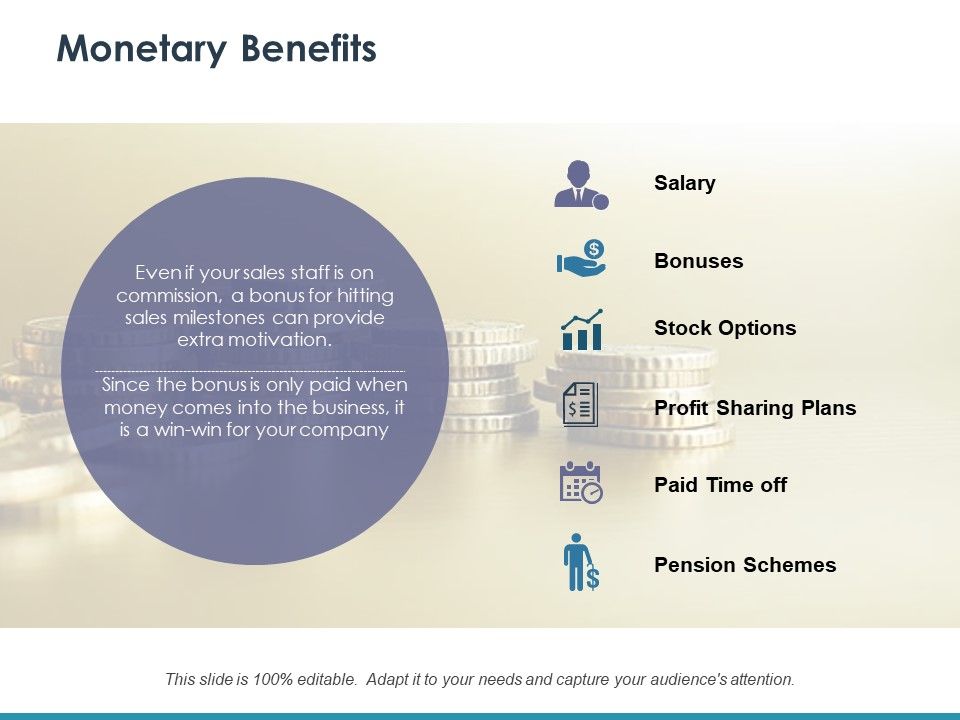 Monetary Benefits

Even if your sales staff is on commission, a bonus for hitting sales milestones can provide extra motivation.

Since the bonus is only paid when money comes into the business, it is a win-win for your company

Salary

Bonuses

Stock Options

Profit Sharing Plans

Paid Time off

Pension Schemes

This slide is 100% editable. Adapt it to your needs and capture your audience's attention.